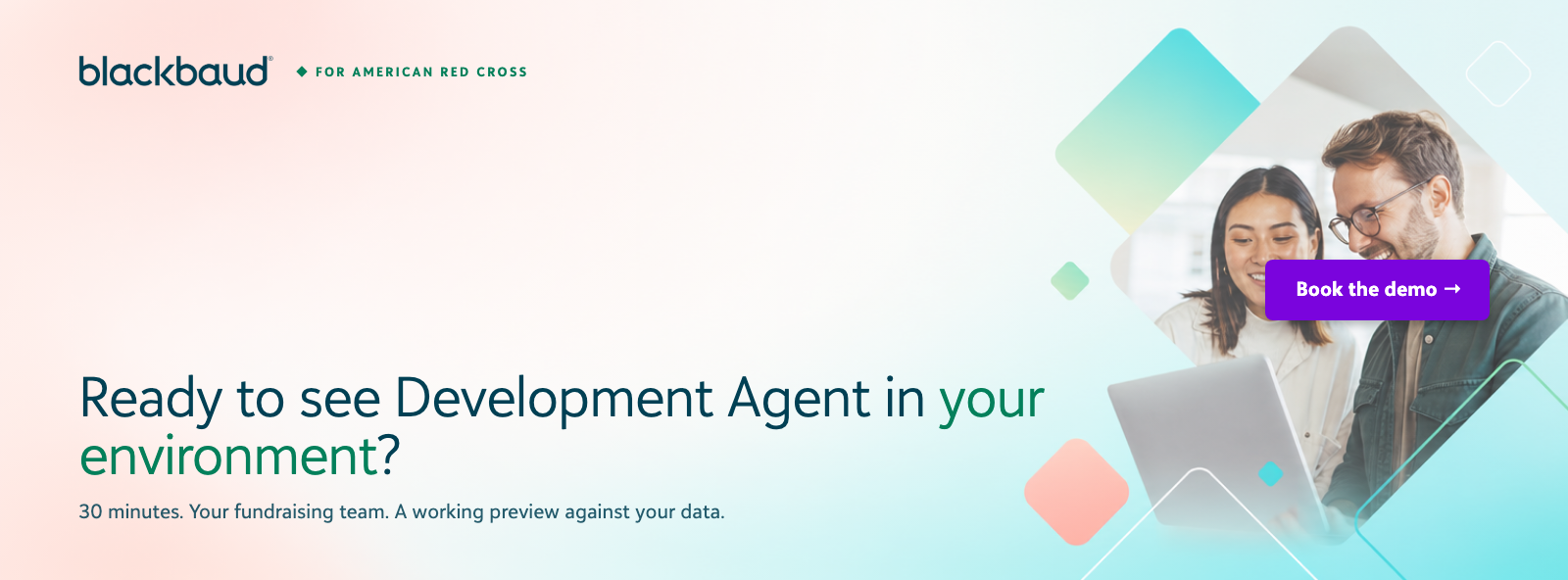 blackbaud®

FOR AMERICAN RED CROSS

Book the demo →

Ready to see Development Agent in your environment?

30 minutes. Your fundraising team. A working preview against your data.